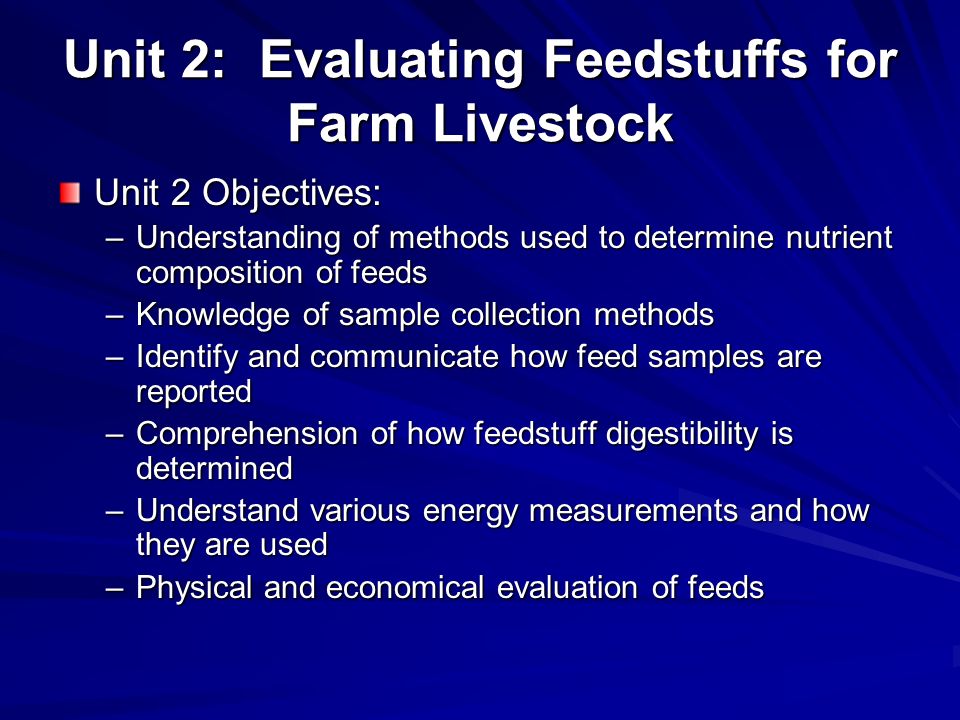 Unit 2: Evaluating Feedstuffs for Farm Livestock

Unit 2 Objectives:
– Understanding of methods used to determine nutrient composition of feeds
– Knowledge of sample collection methods
– Identify and communicate how feed samples are reported
– Comprehension of how feedstuff digestibility is determined
– Understand various energy measurements and how they are used
– Physical and economical evaluation of feeds